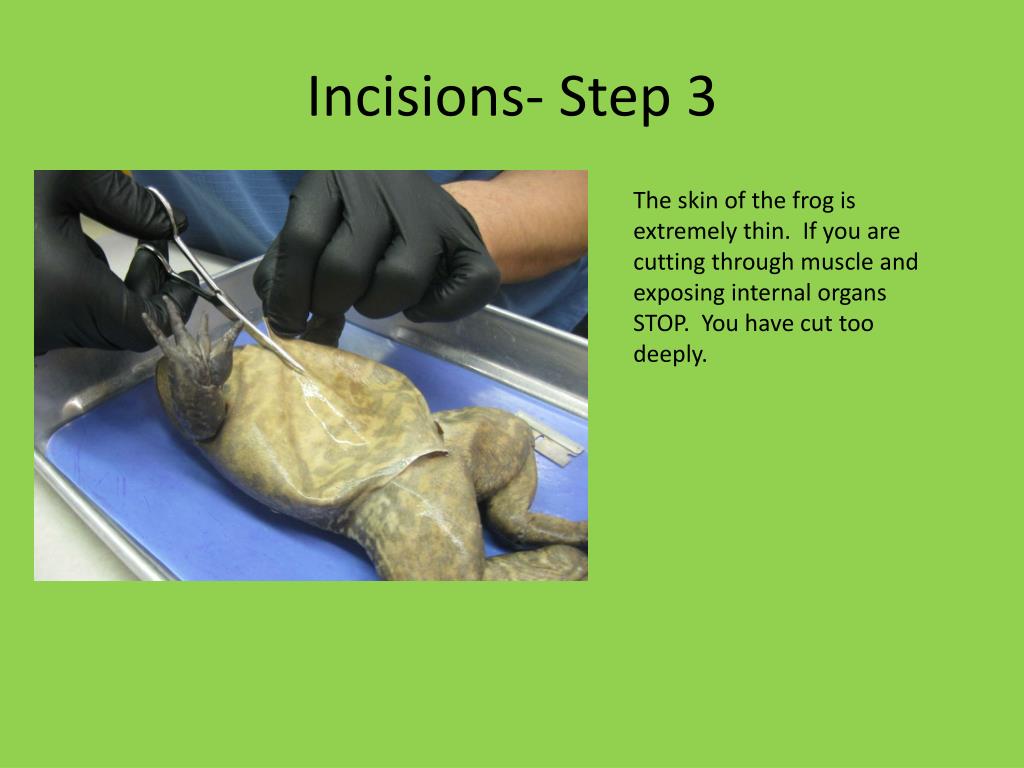 Incisions- Step 3

The skin of the frog is extremely thin. If you are cutting through muscle and exposing internal organs STOP. You have cut too deeply.